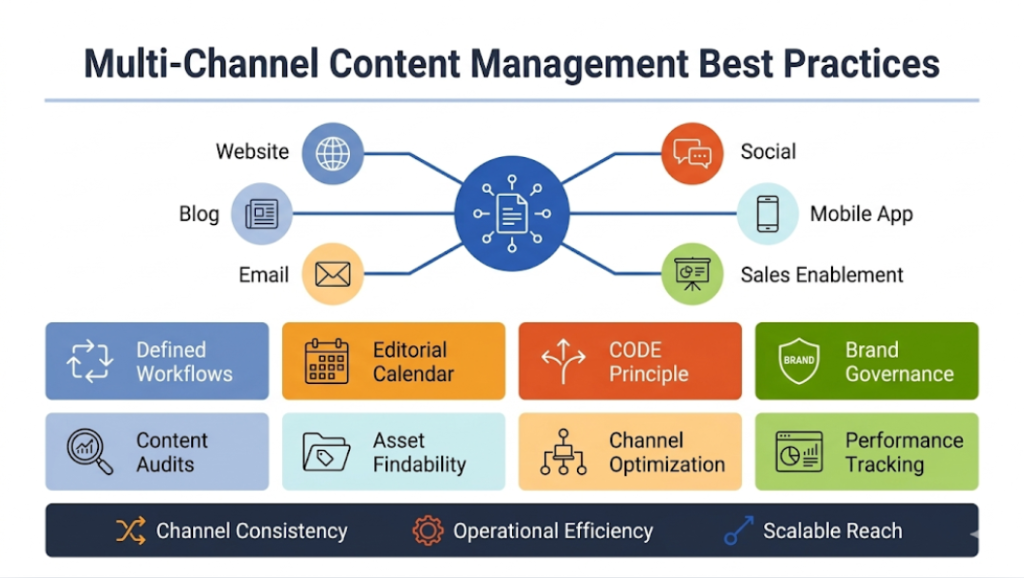 Multi-Channel Content Management Best Practices

Website

Blog

Email

Social

Mobile App

Sales Enablement

Defined Workflows

Editorial Calendar

CODE Principle

BRAND

Brand Governance

Content Audits

Asset Findability

Channel Optimization

Performance Tracking

Channel Consistency

Operational Efficiency

Scalable Reach